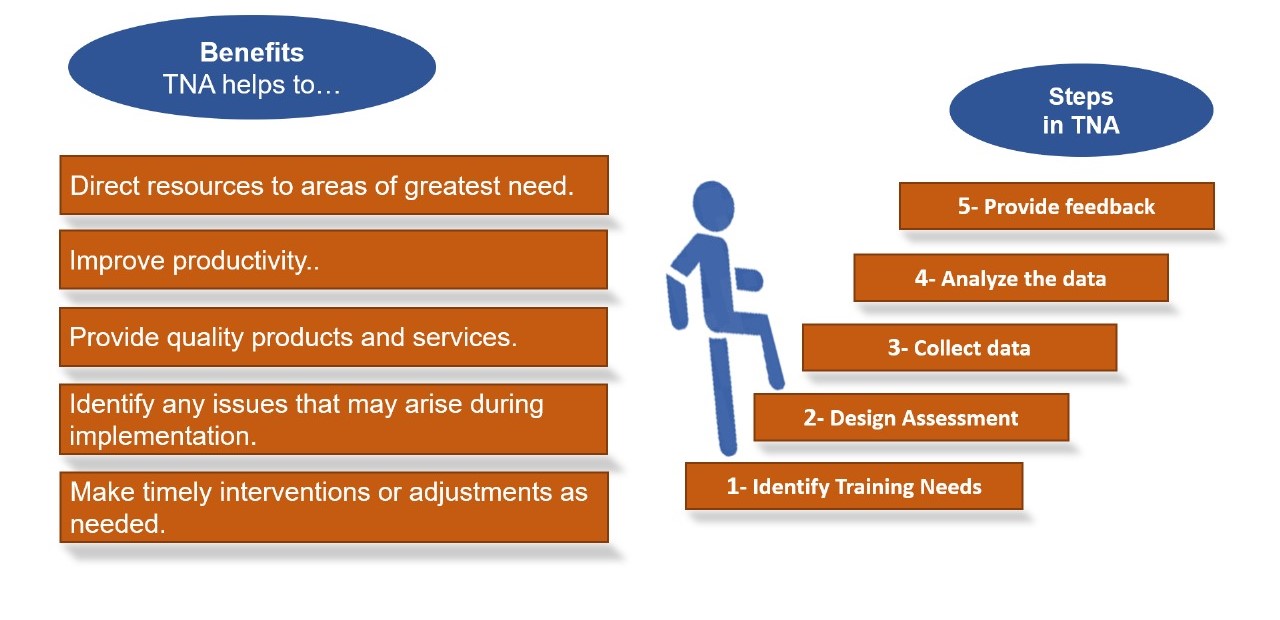 Benefits
TNA helps to…

Direct resources to areas of greatest need.

Improve productivity..

Provide quality products and services.

Identify any issues that may arise during implementation.

Make timely interventions or adjustments as needed.

Steps
in TNA

5- Provide feedback

4- Analyze the data

3- Collect data

2- Design Assessment

1- Identify Training Needs